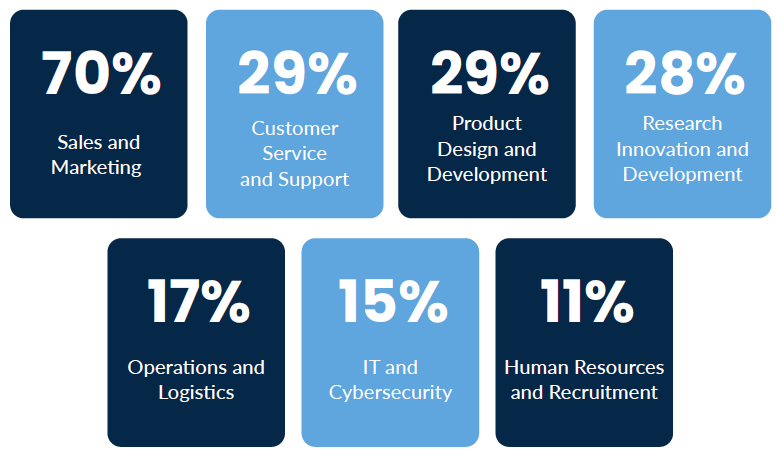 70%
Sales and Marketing

29%
Customer Service and Support

29%
Product Design and Development

28%
Research Innovation and Development

17%
Operations and Logistics

15%
IT and Cybersecurity

11%
Human Resources and Recruitment